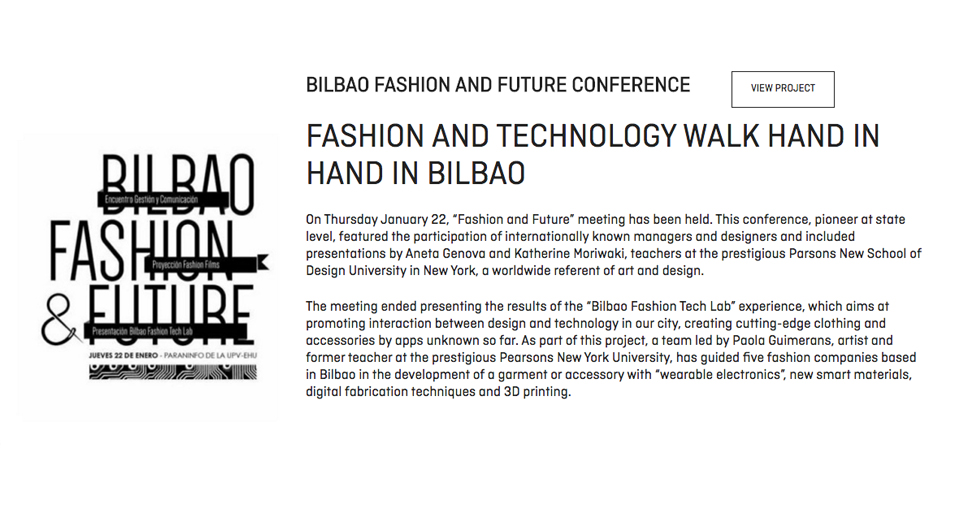 BILBAO
Encuentro Gestión y Comunicación
FASHION
Proyección Fashion Films
& FUTURE
Presentación Bilbao Fashion Tech Lab
JUEVES 22 DE ENERO - PARANINFO DE LA UPV-EHU

BILBAO FASHION AND FUTURE CONFERENCE

VIEW PROJECT

FASHION AND TECHNOLOGY WALK HAND IN HAND IN BILBAO

On Thursday January 22, "Fashion and Future" meeting has been held. This conference, pioneer at state level, featured the participation of internationally known managers and designers and included presentations by Aneta Genova and Katherine Moriwaki, teachers at the prestigious Parsons New School of Design University in New York, a worldwide referent of art and design.

The meeting ended presenting the results of the "Bilbao Fashion Tech Lab" experience, which aims at promoting interaction between design and technology in our city, creating cutting-edge clothing and accessories by apps unknown so far. As part of this project, a team led by Paola Guimerans, artist and former teacher at the prestigious Pearsons New York University, has guided five fashion companies based in Bilbao in the development of a garment or accessory with "wearable electronics", new smart materials, digital fabrication techniques and 3D printing.